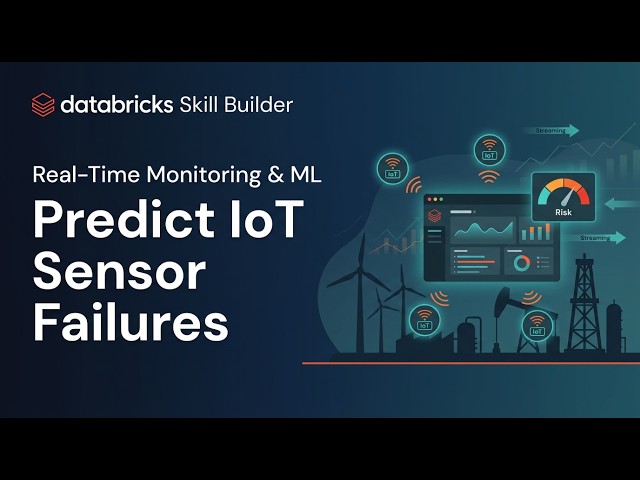 databricks Skill Builder

Real-Time Monitoring & ML

Predict IoT Sensor Failures

Streaming

IoT

IoT

Risk

Streaming

IoT

IoT